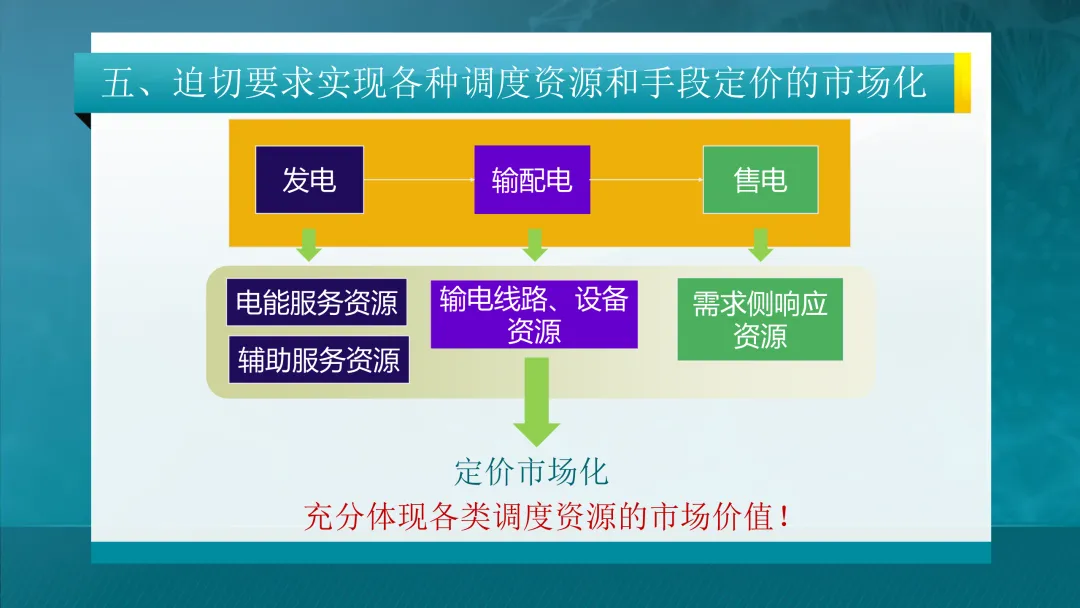 五、迫切要求实现各种调度资源和手段定价的市场化

发电

输配电

售电

电能服务资源

辅助服务资源

输电线路、设备资源

需求侧响应资源

定价市场化

充分体现各类调度资源的市场价值！